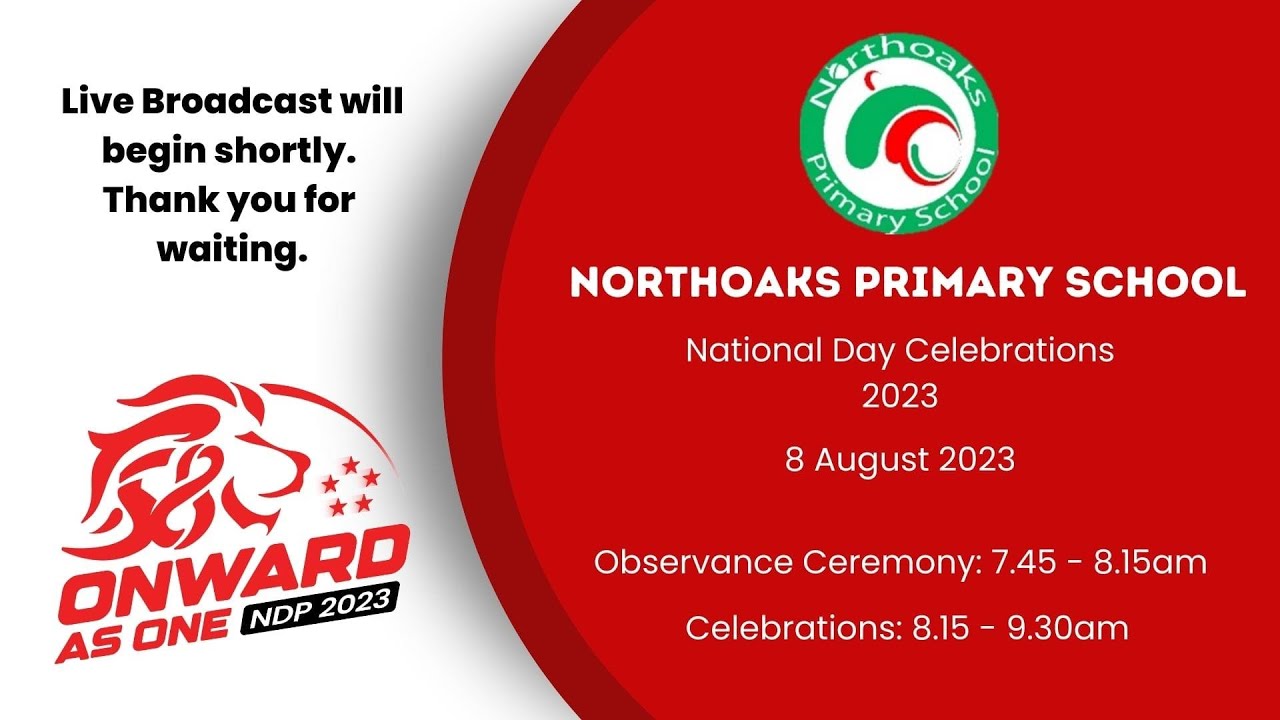 Live Broadcast will begin shortly. Thank you for waiting.

ONWARD AS ONE NDP 2023

Northoaks Primary School

NORTHOAKS PRIMARY SCHOOL

National Day Celebrations 2023

8 August 2023

Observance Ceremony: 7.45 - 8.15am

Celebrations: 8.15 - 9.30am